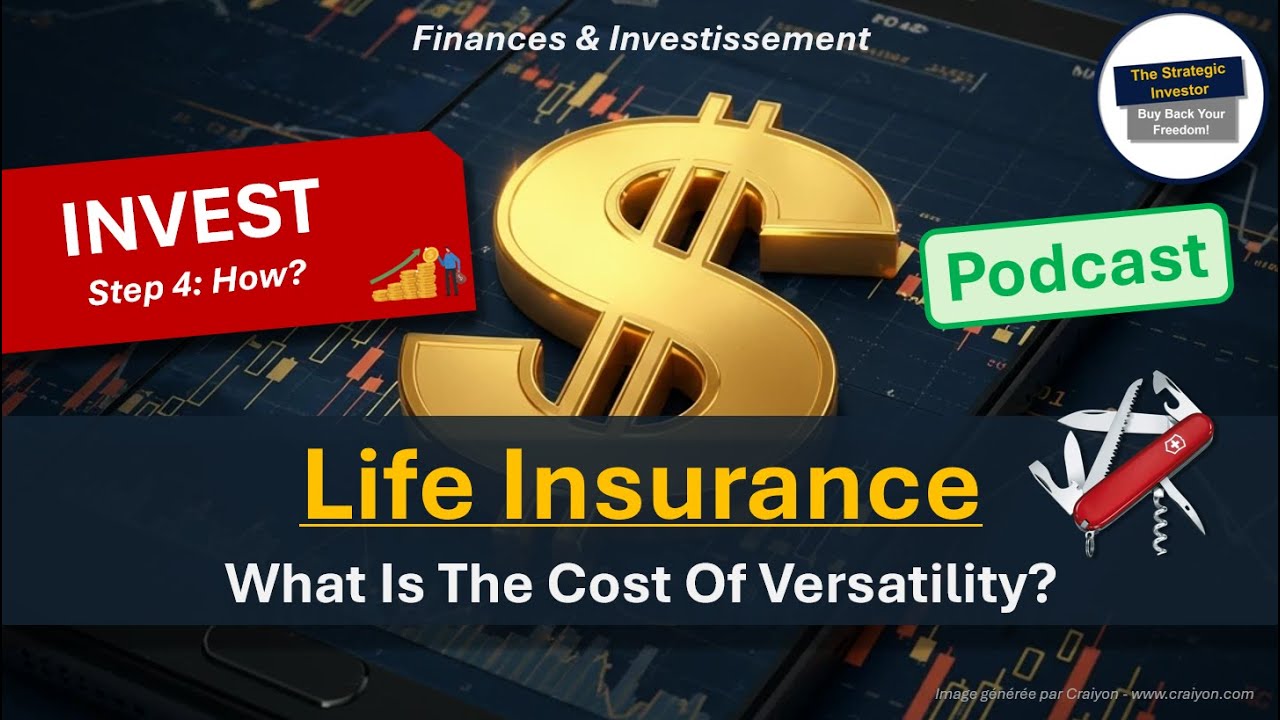 Finances & Investissement

The Strategic Investor

Buy Back Your Freedom!

INVEST

Step 4: How?

Podcast

Life Insurance

What Is The Cost Of Versatility?

Image générée par Craiyon - www.craiyon.com